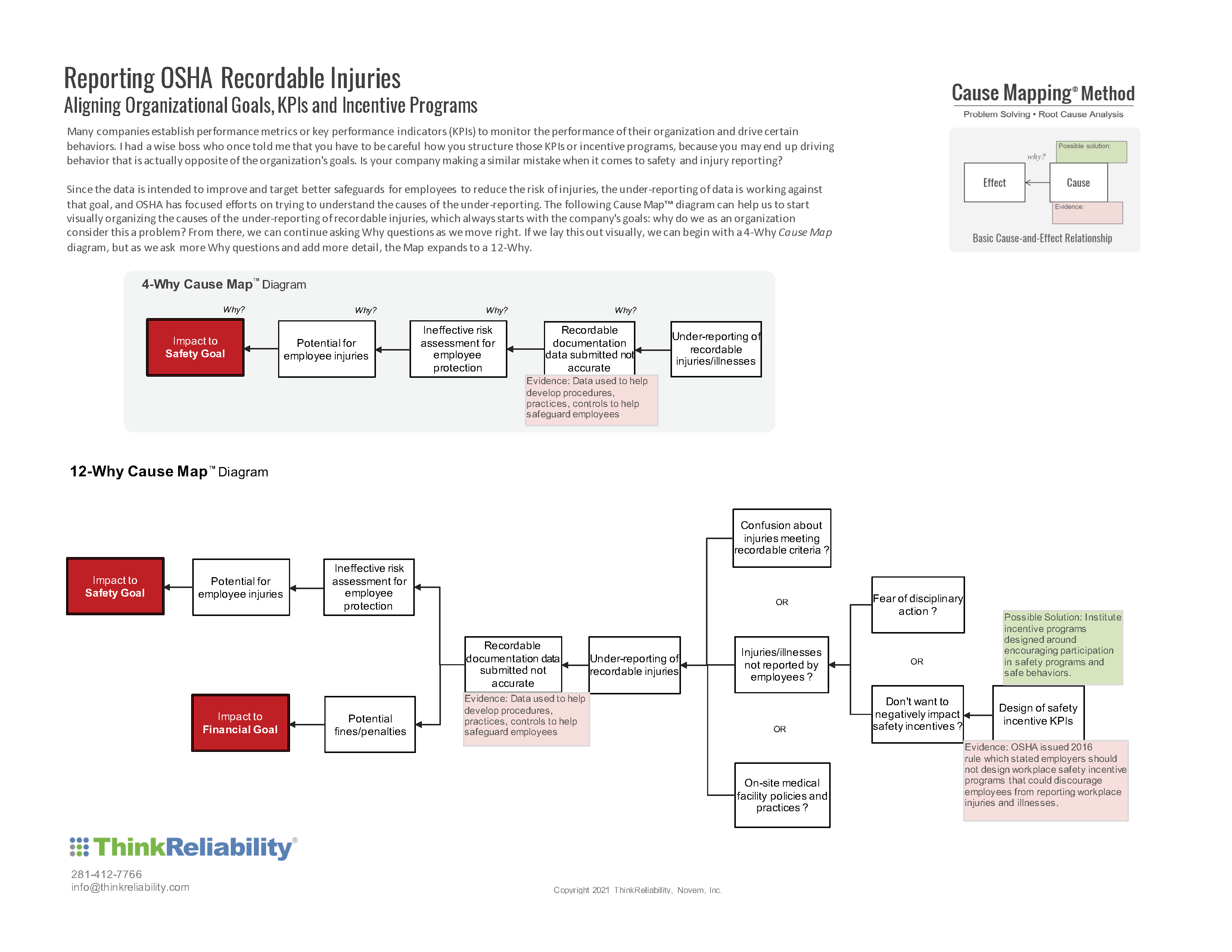 Reporting OSHA Recordable Injuries
Aligning Organizational Goals, KPIs and Incentive Programs

Many companies establish performance metrics or key performance indicators (KPIs) to monitor the performance of their organization and drive certain behaviors. I had a wise boss who once told me that you have to be careful how you structure those KPIs or incentive programs, because you may end up driving behavior that is actually opposite of the organization's goals. Is your company making a similar mistake when it comes to safety and injury reporting?

Since the data is intended to improve and target better safeguards for employees to reduce the risk of injuries, the under-reporting of data is working against that goal, and OSHA has focused efforts on trying to understand the causes of the under-reporting. The following Cause Map™ diagram can help us to start visually organizing the causes of the under-reporting of recordable injuries, which always starts with the company's goals: why do we as an organization consider this a problem? From there, we can continue asking Why questions as we move right. If we lay this out visually, we can begin with a 4-Why Cause Map diagram, but as we ask more Why questions and add more detail, the Map expands to a 12-Why.

Cause Mapping® Method
Problem Solving • Root Cause Analysis
Possible solution:
why?
Effect
Cause
Evidence:
Basic Cause-and-Effect Relationship

4-Why Cause Map™ Diagram
Why?
Why?
Why?
Why?
Impact to Safety Goal
Potential for employee injuries
Ineffective risk assessment for employee protection
Recordable documentation data submitted not accurate
Under-reporting of recordable injuries/illnesses
Evidence: Data used to help develop procedures, practices, controls to help safeguard employees

12-Why Cause Map™ Diagram
Impact to Safety Goal
Potential for employee injuries
Ineffective risk assessment for employee protection
Impact to Financial Goal
Potential fines/penalties
Recordable documentation data submitted not accurate
Evidence: Data used to help develop procedures, practices, controls to help safeguard employees
Under-reporting of recordable injuries
Confusion about injuries meeting recordable criteria ?
OR
Injuries/illnesses not reported by employees ?
OR
On-site medical facility policies and practices ?
Fear of disciplinary action ?
OR
Don't want to negatively impact safety incentives ?
Design of safety incentive KPIs
Possible Solution: Institute incentive programs designed around encouraging participation in safety programs and safe behaviors.
Evidence: OSHA issued 2016 rule which stated employers should not design workplace safety incentive programs that could discourage employees from reporting workplace injuries and illnesses.

ThinkReliability®
281-412-7766
info@thinkreliability.com
Copyright 2021 ThinkReliability, Novem, Inc.